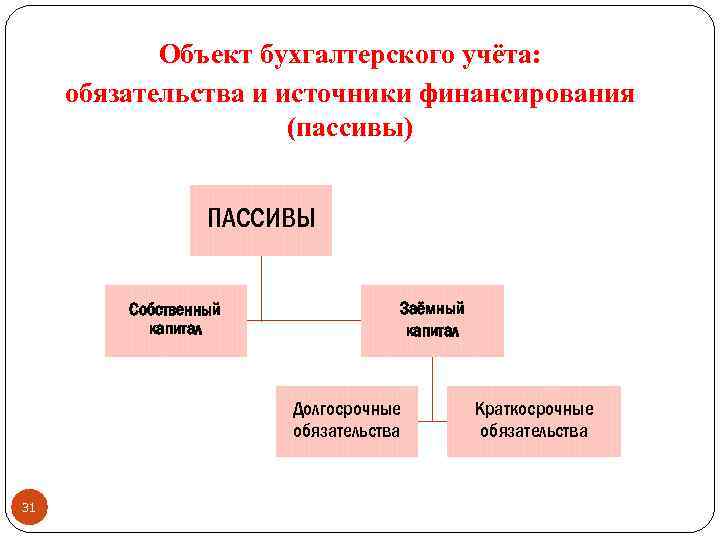 Объект бухгалтерского учёта: обязательства и источники финансирования (пассивы)

ПАССИВЫ

Собственный капитал

Заёмный капитал

Долгосрочные обязательства

Краткосрочные обязательства

31